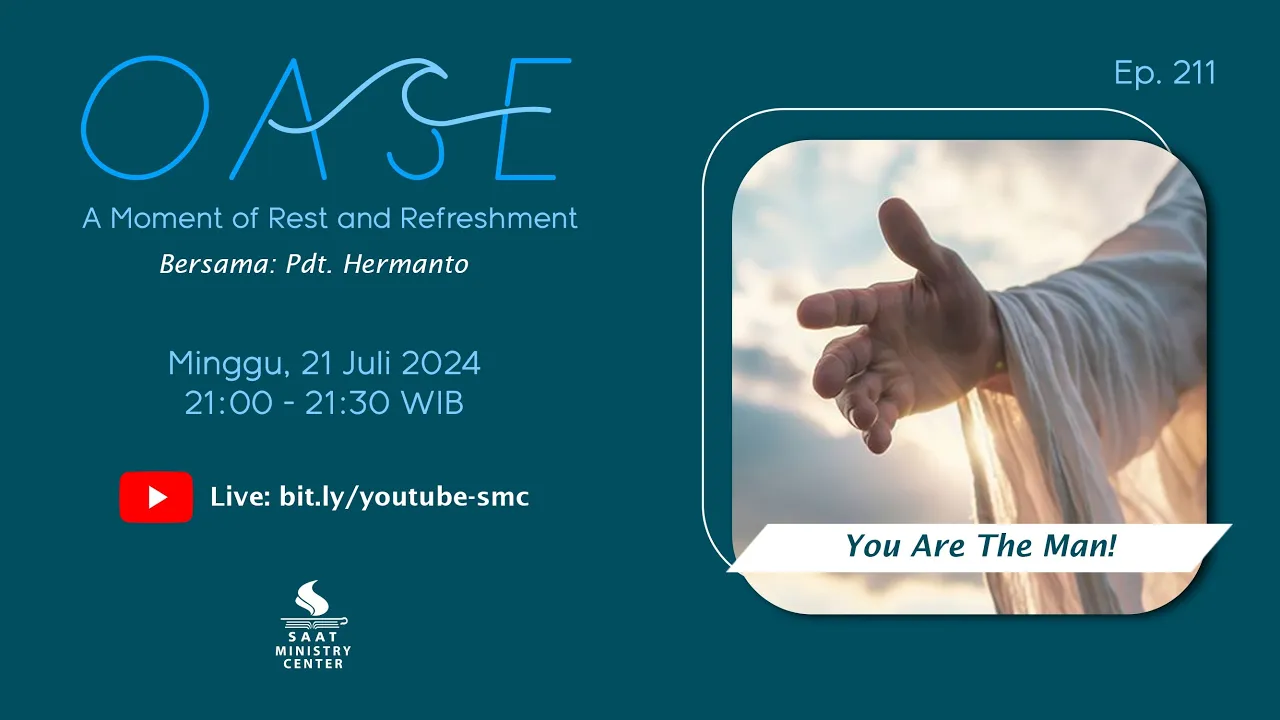 OASE

A Moment of Rest and Refreshment

Bersama: Pdt. Hermanto

Minggu, 21 Juli 2024
21:00 - 21:30 WIB

Live: bit.ly/youtube-smc

SAAT MINISTRY CENTER

Ep. 211

You Are The Man!